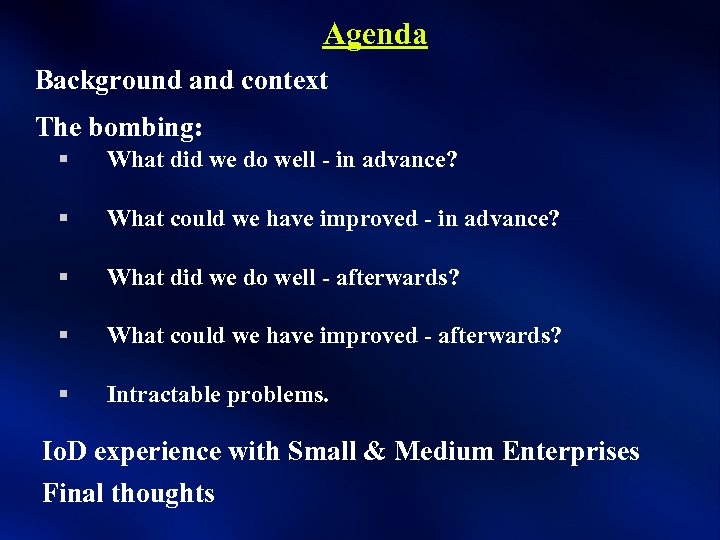 Agenda

Background and context

The bombing:

▪ What did we do well - in advance?

▪ What could we have improved - in advance?

▪ What did we do well - afterwards?

▪ What could we have improved - afterwards?

▪ Intractable problems.

IoD experience with Small & Medium Enterprises

Final thoughts